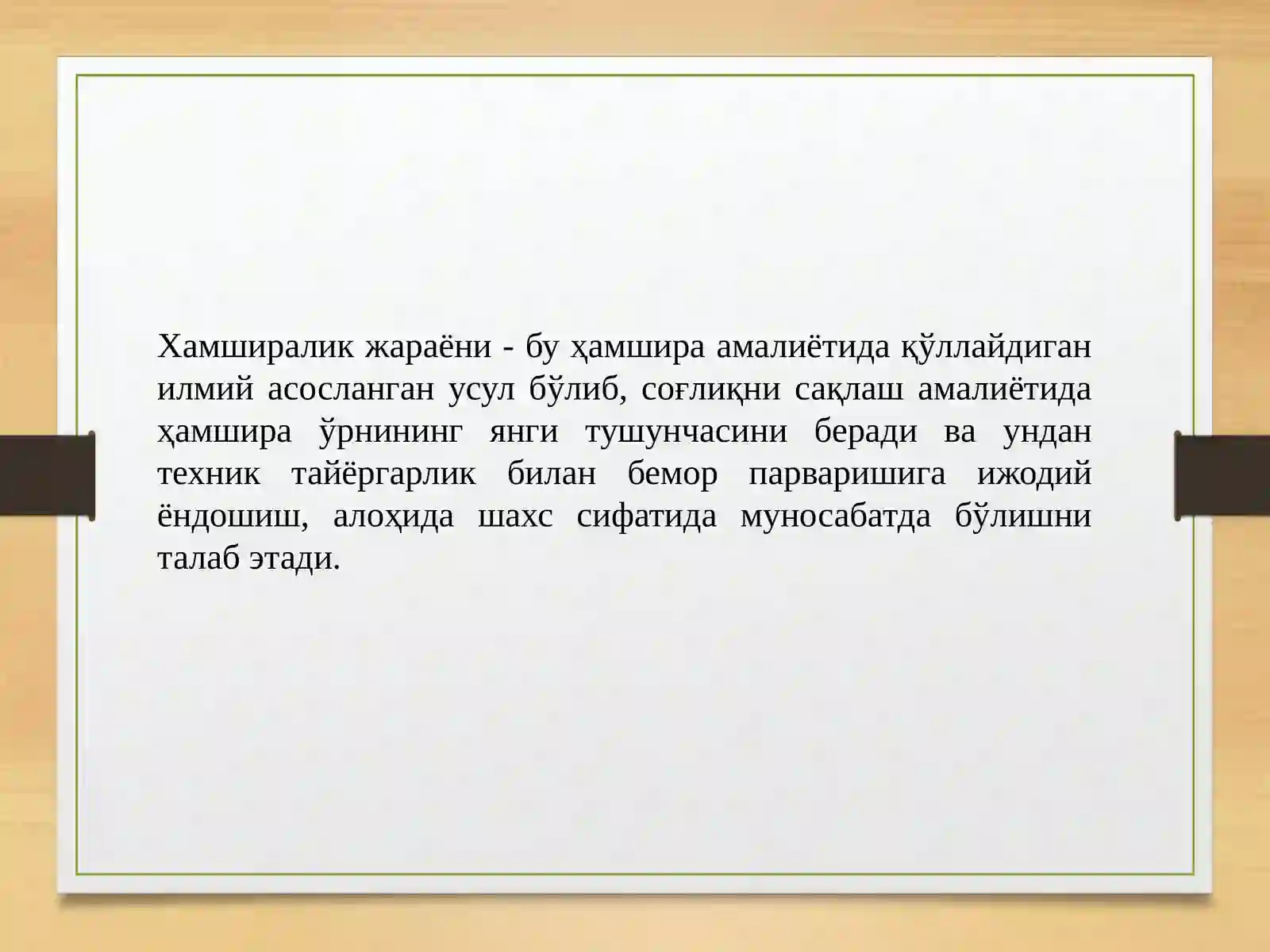 Хамширалик жараёни - бу ҳамшира амалиётида қўллайдиган илмий асосланган усул бўлиб, соғлиқни сақлаш амалиётида ҳамшира ўрнининг янги тушунчасини беради ва ундан техник тайёргарлик билан бемор парваришига ижодий ёндошиш, алоҳида шахс сифатида муносабатда бўлишни талаб этади.